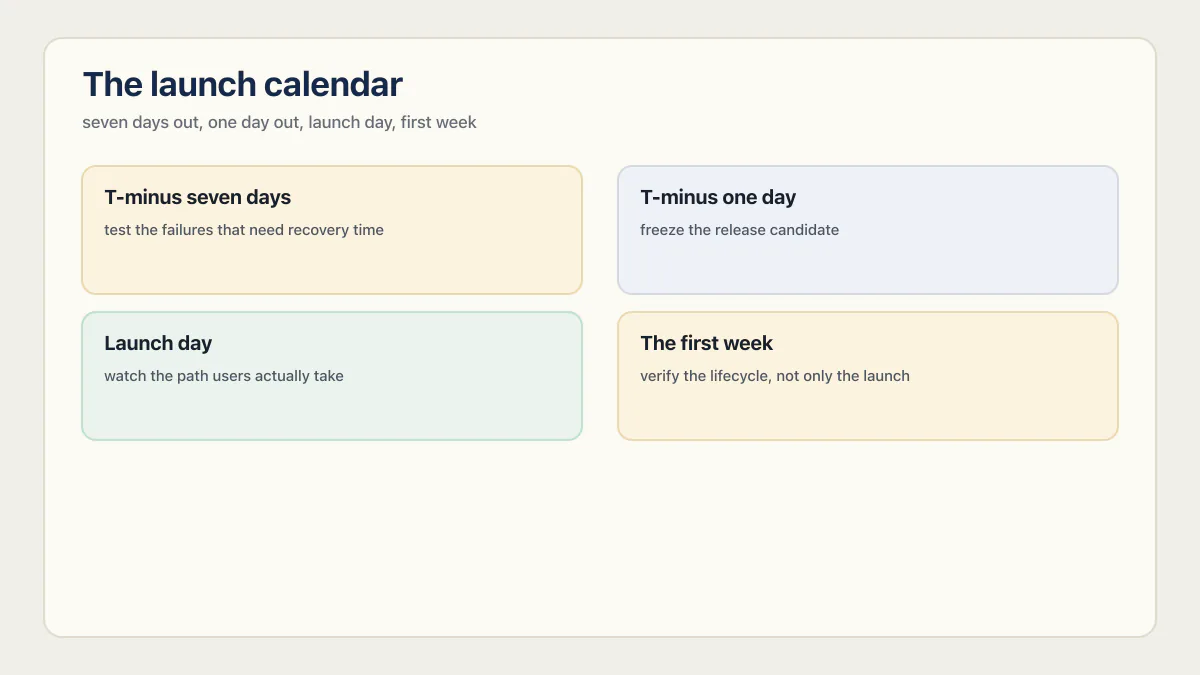 The launch calendar

seven days out, one day out, launch day, first week

T-minus seven days

test the failures that need recovery time

T-minus one day

freeze the release candidate

Launch day

watch the path users actually take

The first week

verify the lifecycle, not only the launch